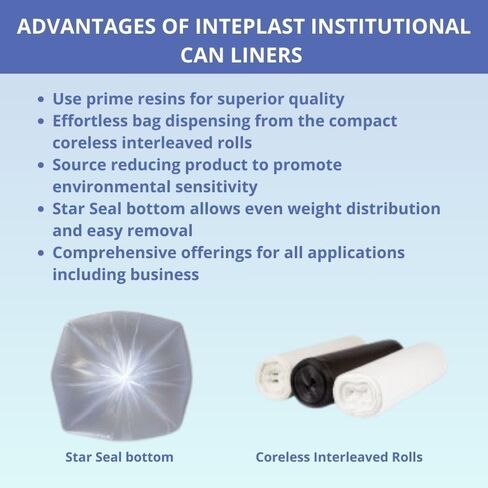 ADVANTAGES OF INTEPLAST INSTITUTIONAL CAN LINERS

• Use prime resins for superior quality
• Effortless bag dispensing from the compact coreless interleaved rolls
• Source reducing product to promote environmental sensitivity
• Star Seal bottom allows even weight distribution and easy removal
• Comprehensive offerings for all applications including business

Star Seal bottom

Coreless Interleaved Rolls